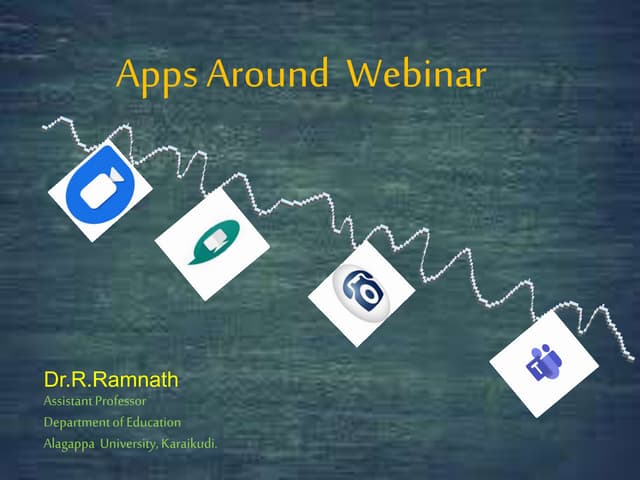 Apps Around Webinar

Dr.R.Ramnath
Assistant Professor
Department of Education
Alagappa University, Karaikudi.